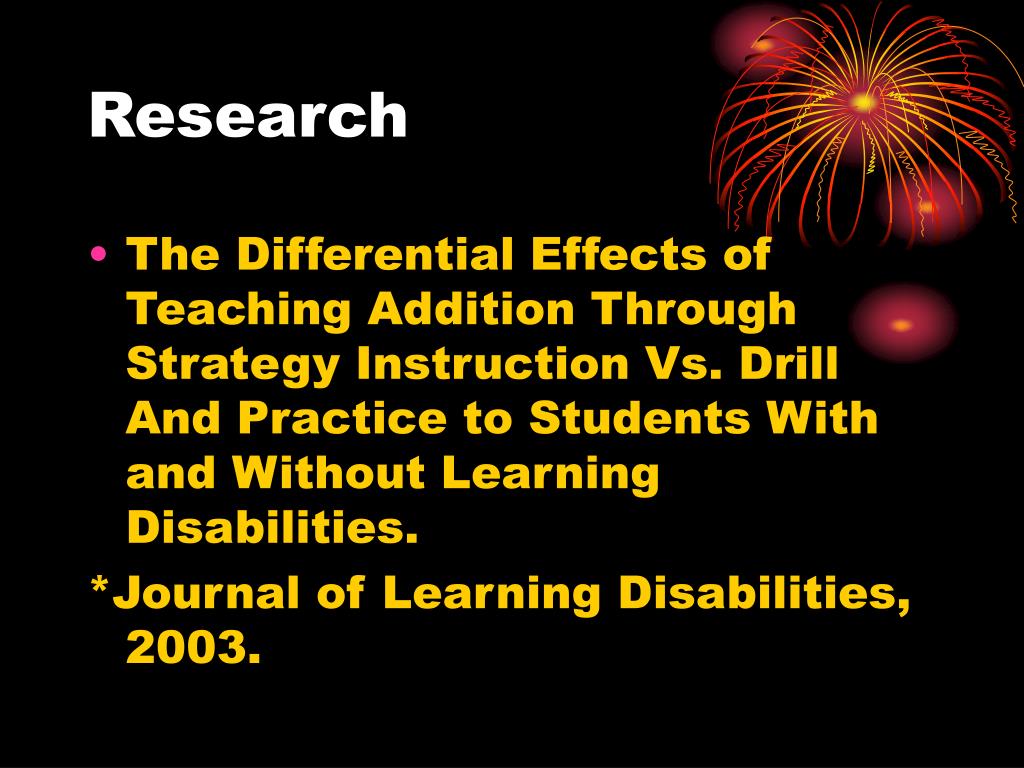 Research

• The Differential Effects of Teaching Addition Through Strategy Instruction Vs. Drill And Practice to Students With and Without Learning Disabilities.

*Journal of Learning Disabilities, 2003.